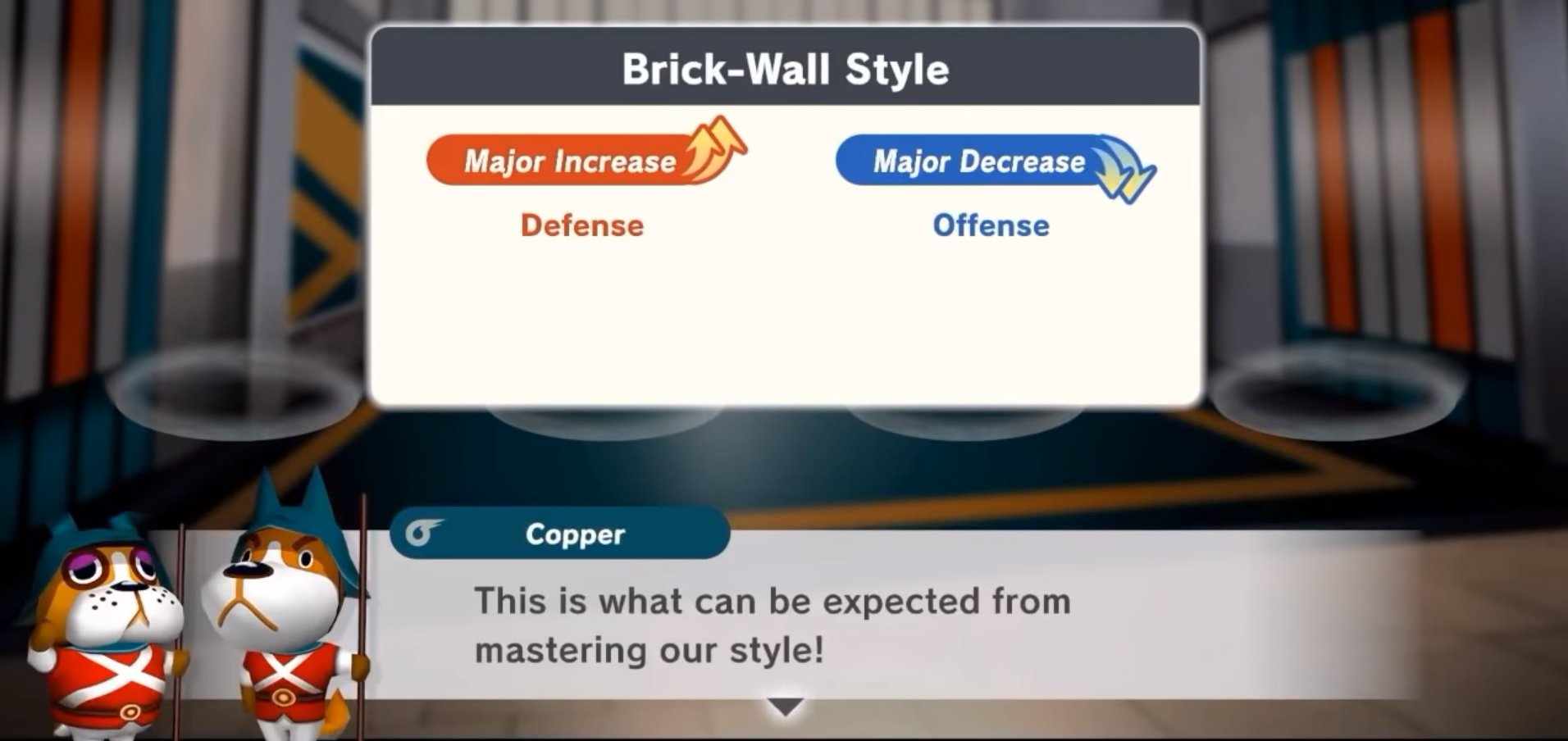 Brick-Wall Style

Major Increase
Defense

Major Decrease
Offense

Copper

This is what can be expected from mastering our style!